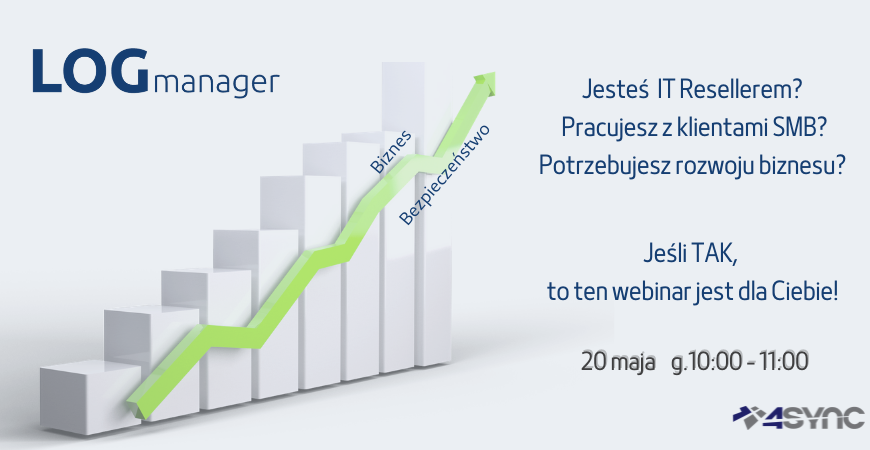 LOGmanager

Biznes

Bezpieczeństwo

Jesteś IT Resellerem?
Pracujesz z klientami SMB?
Potrzebujesz rozwoju biznesu?

Jeśli TAK,
to ten webinar jest dla Ciebie!

20 maja g.10:00 - 11:00

4SYNC